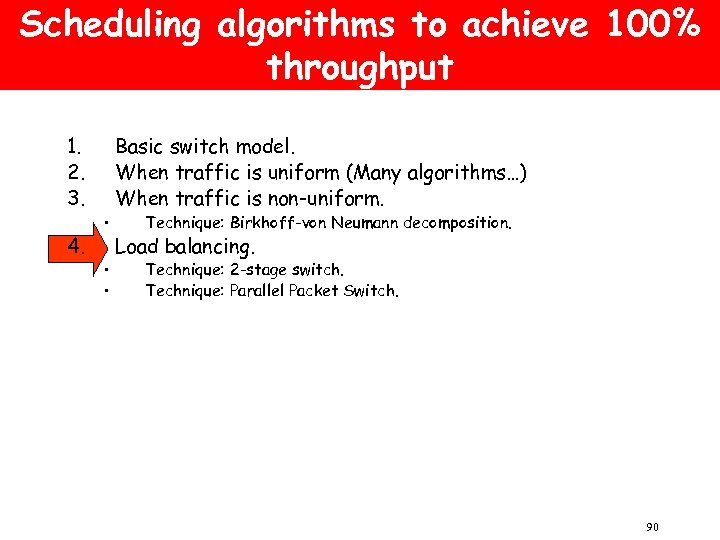 Scheduling algorithms to achieve 100% throughput

1. Basic switch model.
2. When traffic is uniform (Many algorithms…)
3. When traffic is non-uniform.
• Technique: Birkhoff-von Neumann decomposition.
4. Load balancing.
• Technique: 2-stage switch.
• Technique: Parallel Packet Switch.

90